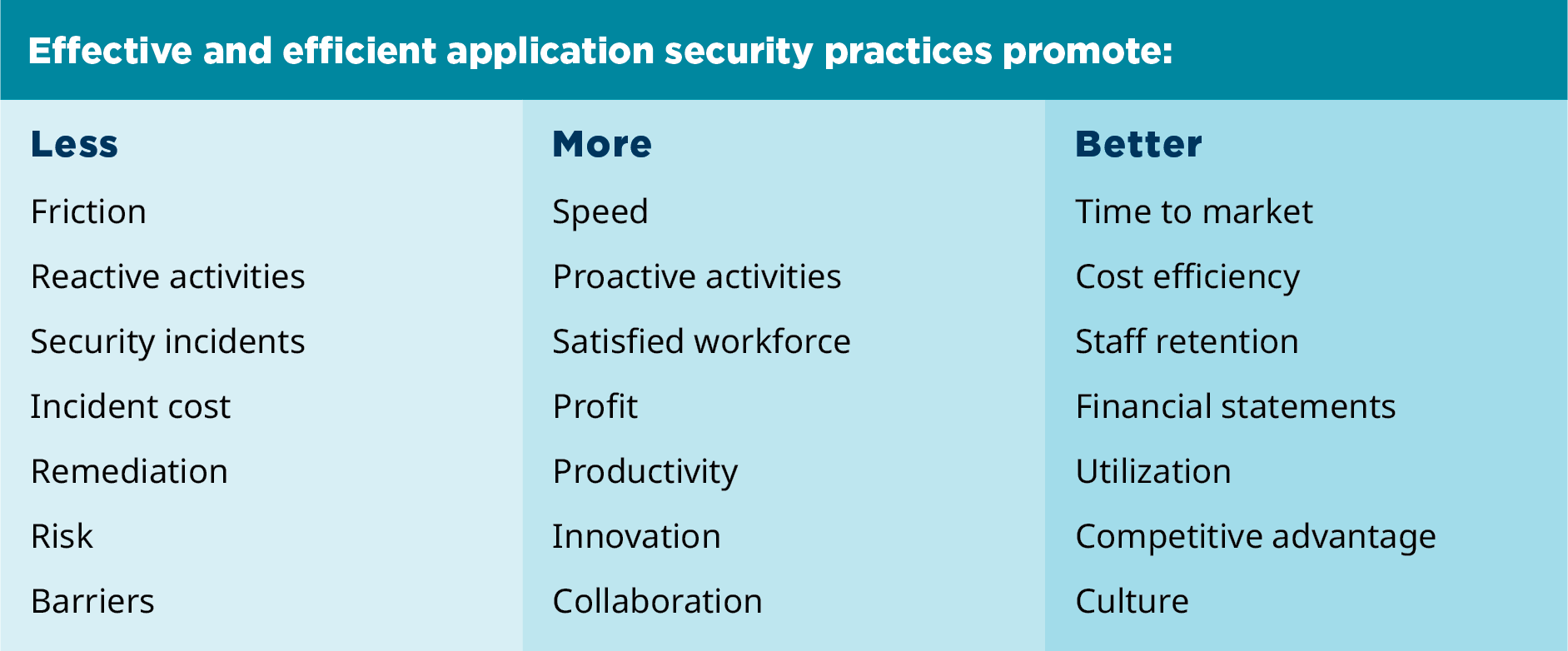 Effective and efficient application security practices promote:

| Less | More | Better |
|---|---|---|
| Friction | Speed | Time to market |
| Reactive activities | Proactive activities | Cost efficiency |
| Security incidents | Satisfied workforce | Staff retention |
| Incident cost | Profit | Financial statements |
| Remediation | Productivity | Utilization |
| Risk | Innovation | Competitive advantage |
| Barriers | Collaboration | Culture |